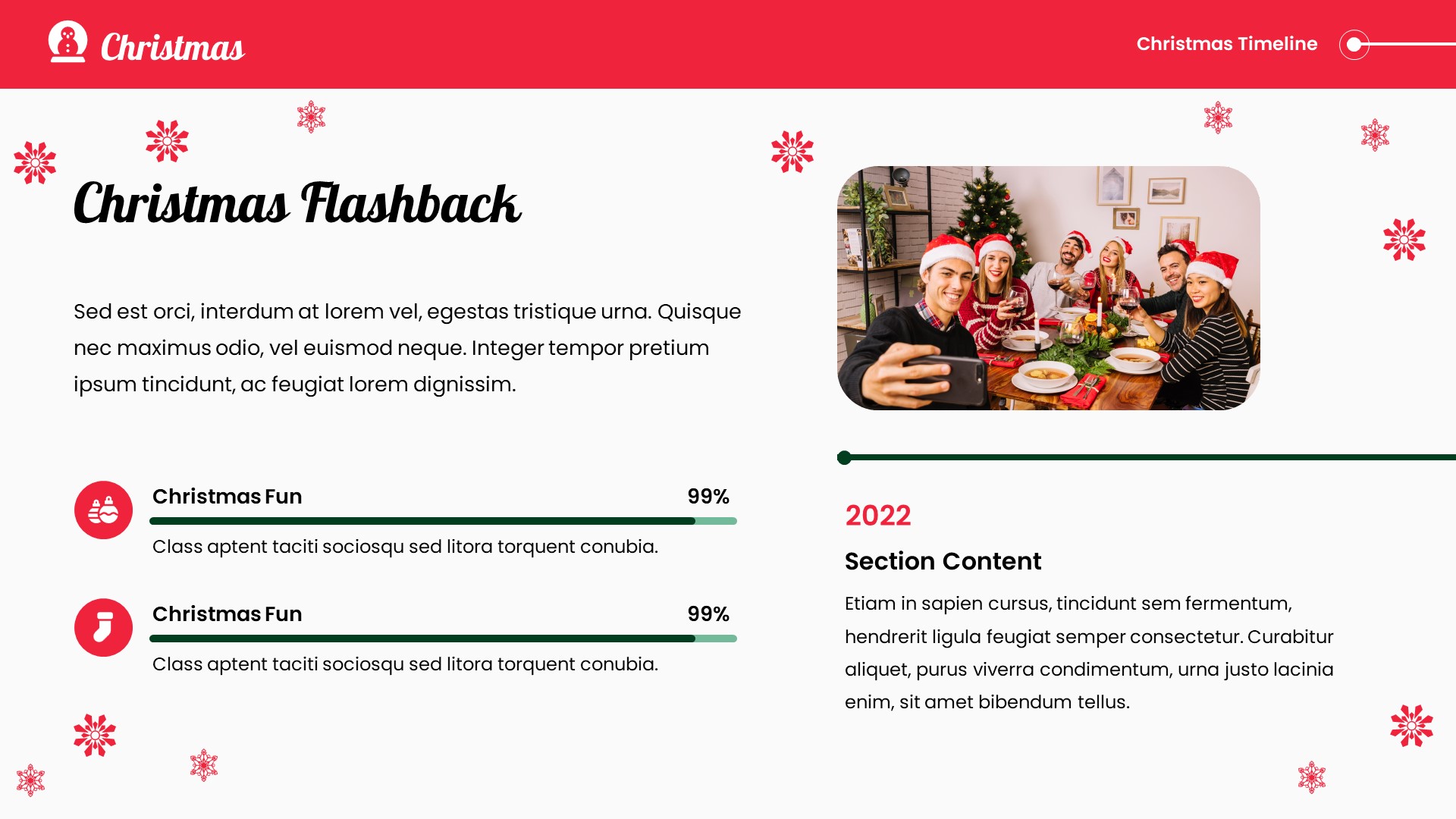 Christmas

Christmas Timeline

Christmas Flashback

Sed est orci, interdum at lorem vel, egestas tristique urna. Quisque nec maximus odio, vel euismod neque. Integer tempor pretium ipsum tincidunt, ac feugiat lorem dignissim.

Christmas Fun 99%

Class aptent taciti sociosqu sed litora torquent conubia.

Christmas Fun 99%

Class aptent taciti sociosqu sed litora torquent conubia.

2022

Section Content

Etiam in sapien cursus, tincidunt sem fermentum, hendrerit ligula feugiat semper consectetur. Curabitur aliquet, purus viverra condimentum, urna justo lacinia enim, sit amet bibendum tellus.